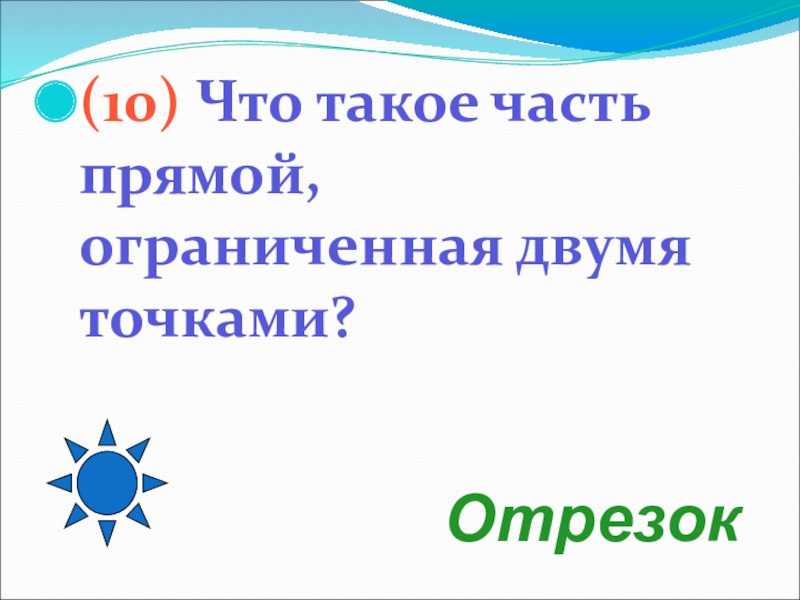 (10) Что такое часть прямой, ограниченная двумя точками?

Отрезок